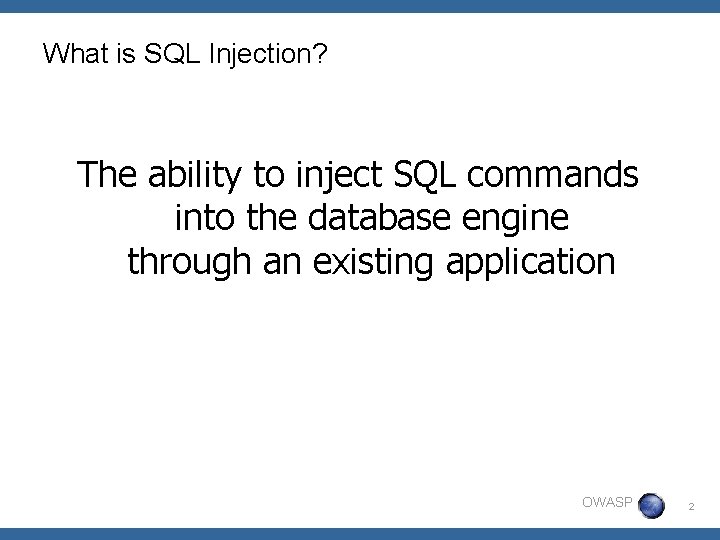 What is SQL Injection?

The ability to inject SQL commands into the database engine through an existing application

OWASP

2